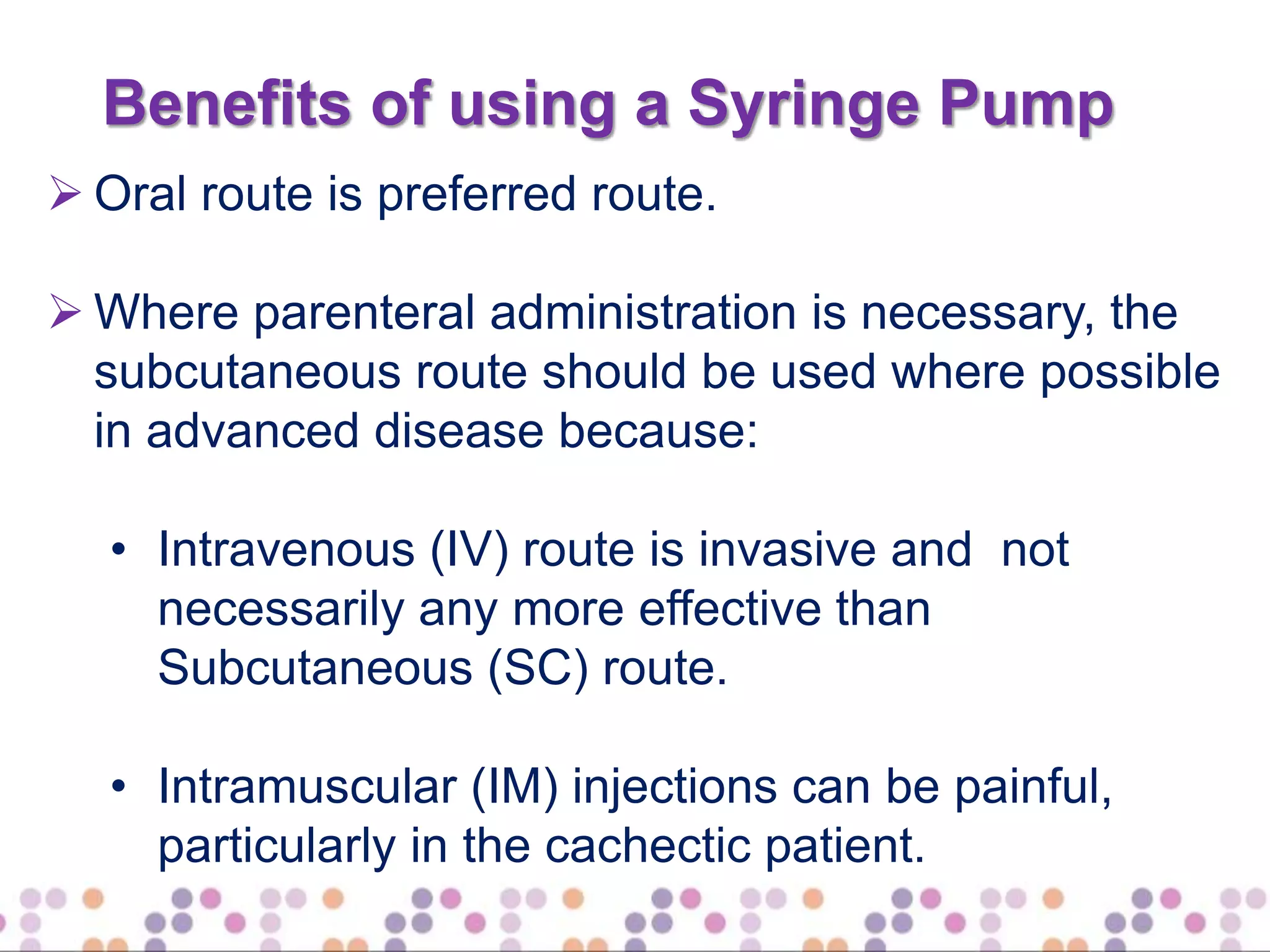 Benefits of using a Syringe Pump

➢ Oral route is preferred route.

➢ Where parenteral administration is necessary, the subcutaneous route should be used where possible in advanced disease because:

• Intravenous (IV) route is invasive and not necessarily any more effective than Subcutaneous (SC) route.

• Intramuscular (IM) injections can be painful, particularly in the cachectic patient.